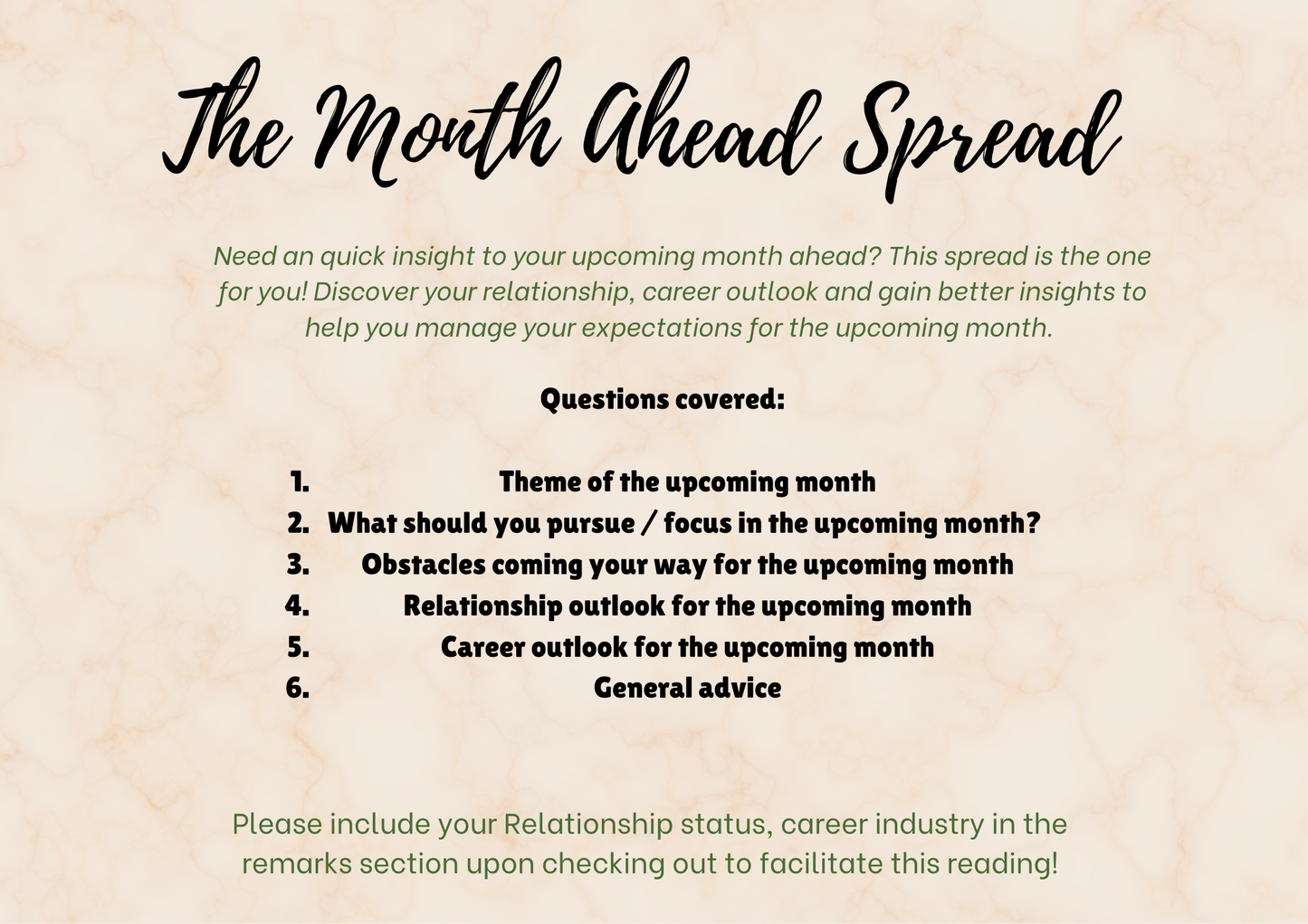 The Month Ahead Spread

Need an quick insight to your upcoming month ahead? This spread is the one for you! Discover your relationship, career outlook and gain better insights to help you manage your expectations for the upcoming month.

Questions covered:

1. Theme of the upcoming month
2. What should you pursue / focus in the upcoming month?
3. Obstacles coming your way for the upcoming month
4. Relationship outlook for the upcoming month
5. Career outlook for the upcoming month
6. General advice

Please include your Relationship status, career industry in the remarks section upon checking out to facilitate this reading!